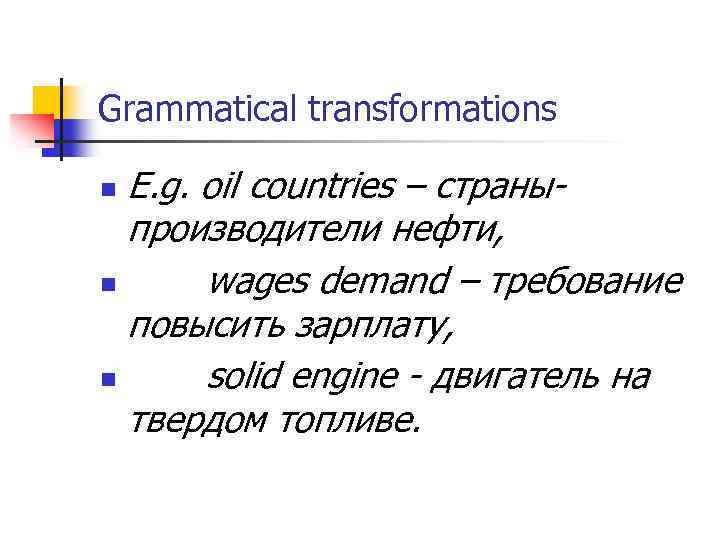 Grammatical transformations

- E.g. oil countries – страны-производители нефти,
- wages demand – требование повысить зарплату,
- solid engine - двигатель на твердом топливе.